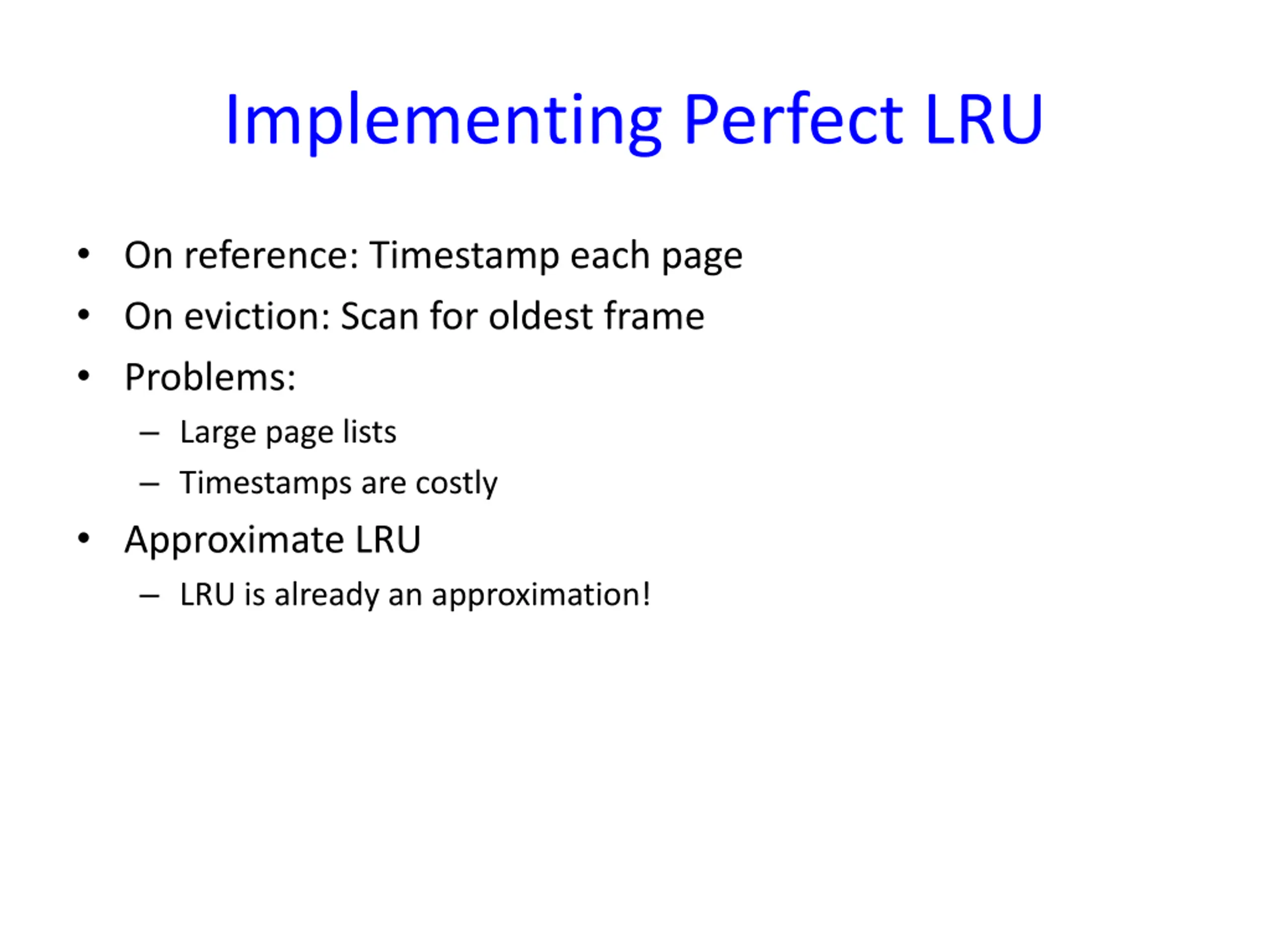 Implementing Perfect LRU

• On reference: Timestamp each page
• On eviction: Scan for oldest frame
• Problems:
  – Large page lists
  – Timestamps are costly
• Approximate LRU
  – LRU is already an approximation!